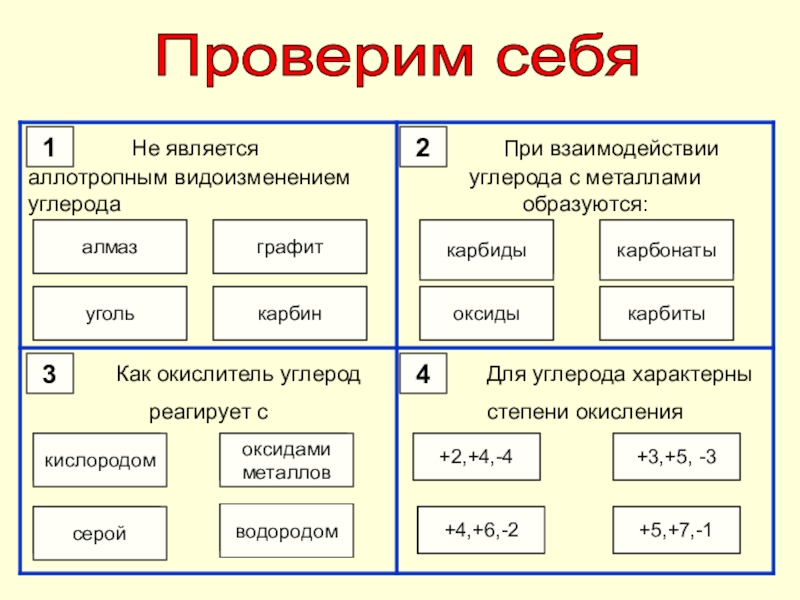 Проверим себя

1 Не является аллотропным видоизменением углерода

алмаз

графит

уголь

карбин

2 При взаимодействии углерода с металлами образуются:

карбиды

карбонаты

оксиды

карбиты

3 Как окислитель углерод реагирует с

кислородом

оксидами металлов

серой

водородом

4 Для углерода характерны степени окисления

+2,+4,-4

+3,+5, -3

+4,+6,-2

+5,+7,-1